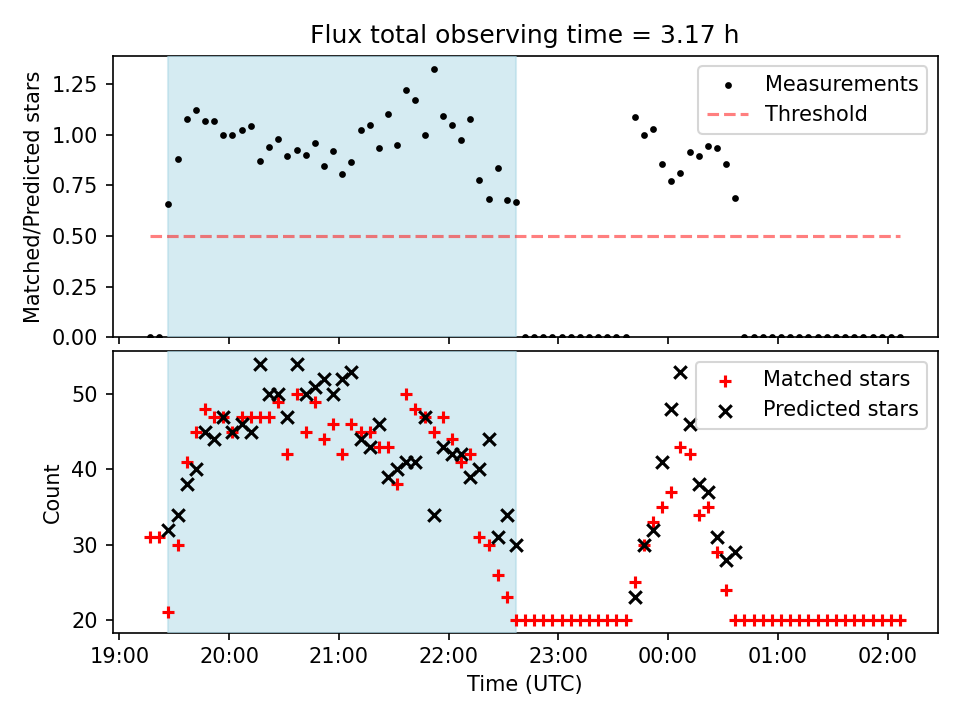 Flux total observing time = 3.17 h

Matched/Predicted stars

1.25
1.00
0.75
0.50
0.25
0.00

Measurements
Threshold

Count

50
40
30
20

Matched stars
Predicted stars

19:00
20:00
21:00
22:00
23:00
00:00
01:00
02:00

Time (UTC)